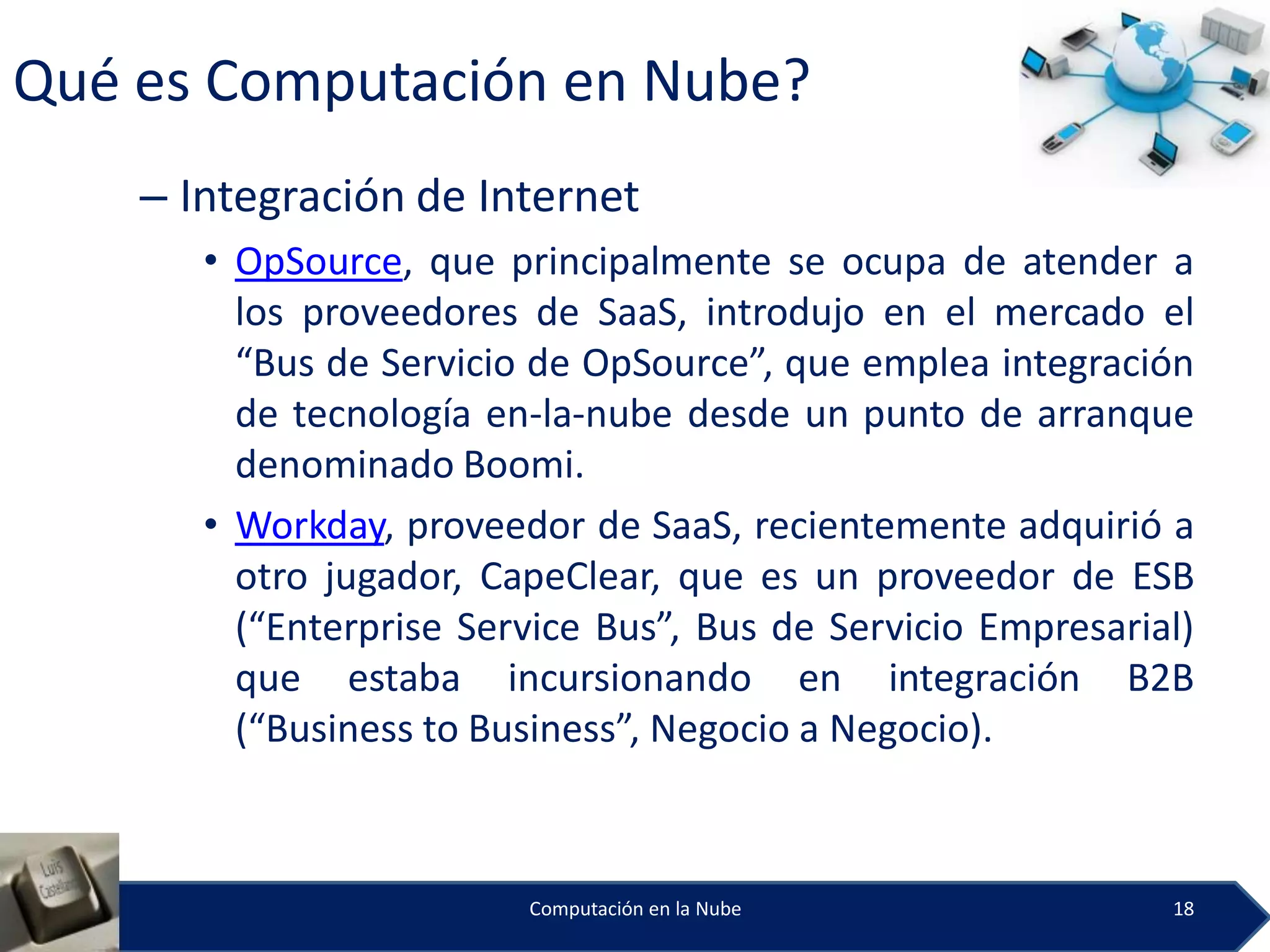 Qué es Computación en Nube?

– Integración de Internet

• OpSource, que principalmente se ocupa de atender a los proveedores de SaaS, introdujo en el mercado el “Bus de Servicio de OpSource”, que emplea integración de tecnología en-la-nube desde un punto de arranque denominado Boomi.

• Workday, proveedor de SaaS, recientemente adquirió a otro jugador, CapeClear, que es un proveedor de ESB (“Enterprise Service Bus”, Bus de Servicio Empresarial) que estaba incursionando en integración B2B (“Business to Business”, Negocio a Negocio).

Luis Castellanos

Computación en la Nube

18